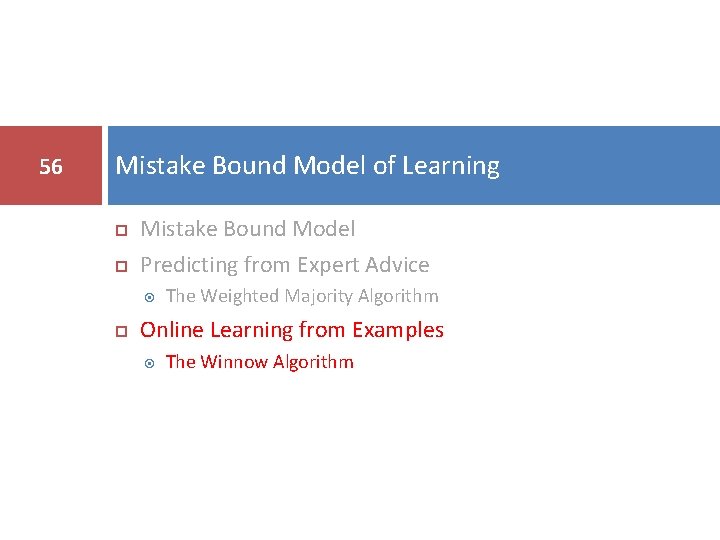 56

Mistake Bound Model of Learning

Mistake Bound Model

Predicting from Expert Advice

The Weighted Majority Algorithm

Online Learning from Examples

The Winnow Algorithm